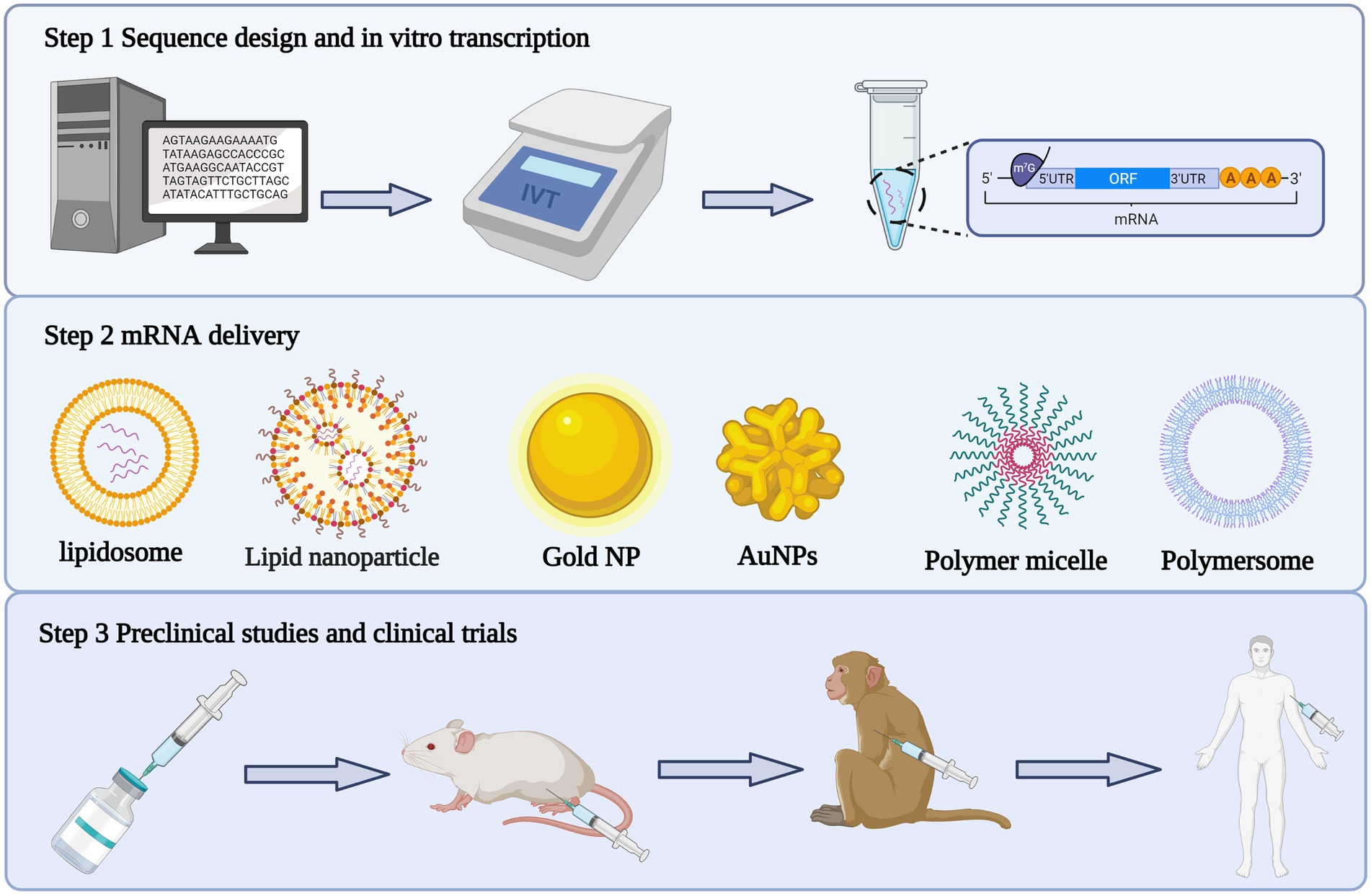 Step 1 Sequence design and in vitro transcription

AGTAAGAAGAAAATG
TATAAGAGCCACCCGC
ATGAAGGCAATACCGT
TAGTAGTTCTGCTTAGC
ATATACATTTGCTGCAG

IVT

5' $m^7G$ 5'UTR ORF 3'UTR A A A 3'

mRNA

Step 2 mRNA delivery

lipidosome

Lipid nanoparticle

Gold NP

AuNPs

Polymer micelle

Polymersome

Step 3 Preclinical studies and clinical trials